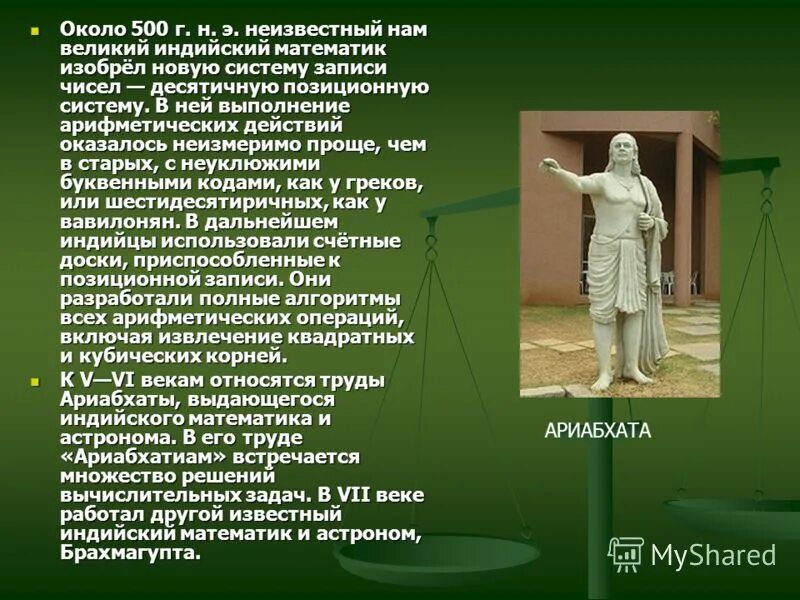 Около 500 г. н. э. неизвестный нам великий индийский математик изобрёл новую систему записи чисел — десятичную позиционную систему. В ней выполнение арифметических действий оказалось неизмеримо проще, чем в старых, с неуклюжими буквенными кодами, как у греков, или шестидесятиричных, как у вавилонян. В дальнейшем индийцы использовали счётные доски, приспособленные к позиционной записи. Они разработали полные алгоритмы всех арифметических операций, включая извлечение квадратных и кубических корней.

К V—VI векам относятся труды Ариабхаты, выдающегося индийского математика и астронома. В его труде «Ариабхатиам» встречается множество решений вычислительных задач. В VII веке работал другой известный индийский математик и астроном, Брахмагупта.

АРИАБХАТА

MyShared